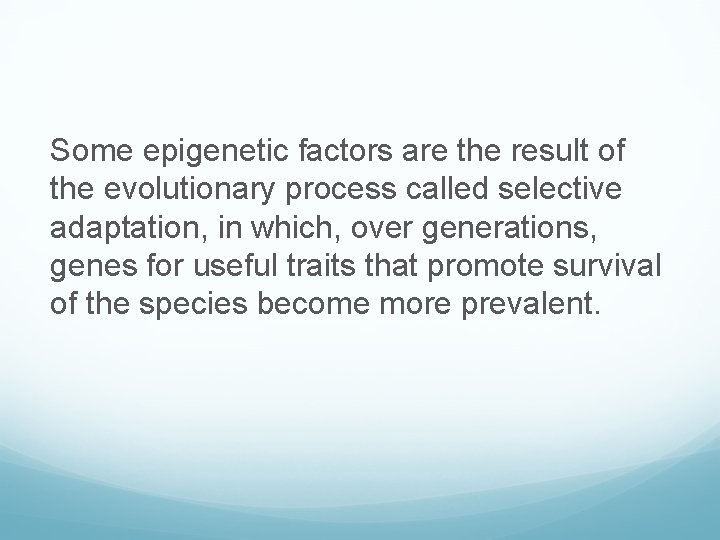 Some epigenetic factors are the result of the evolutionary process called selective adaptation, in which, over generations, genes for useful traits that promote survival of the species become more prevalent.